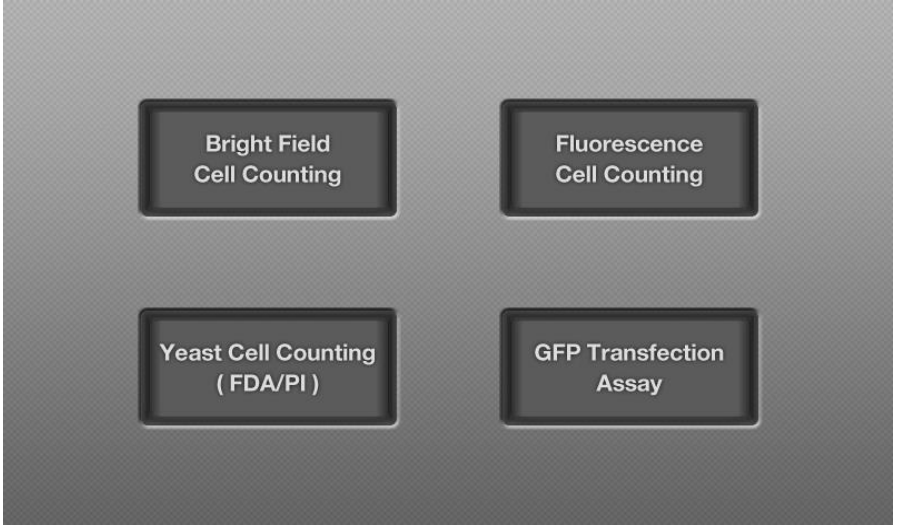 Bright Field
Cell Counting

Fluorescence
Cell Counting

Yeast Cell Counting
( FDA/PI )

GFP Transfection
Assay